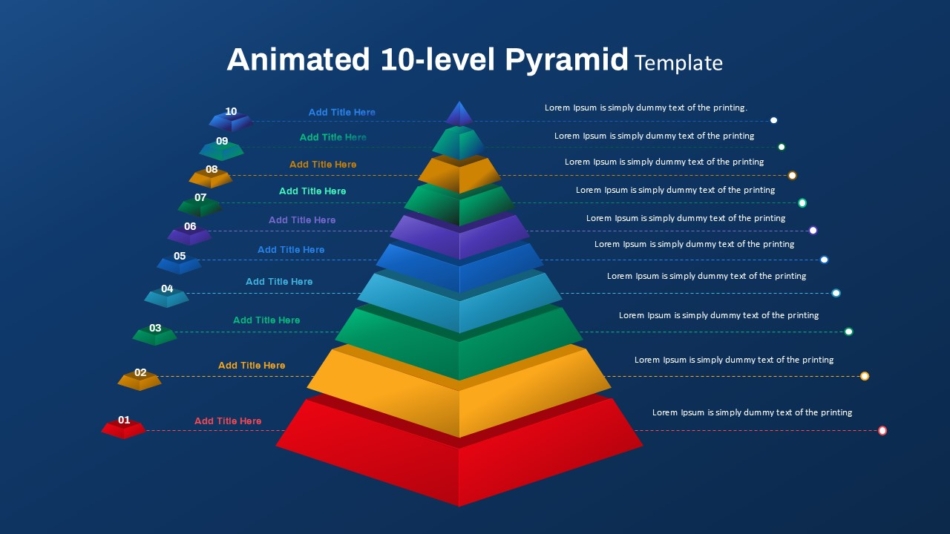 Animated 10-level Pyramid Template

10 Add Title Here Lorem Ipsum is simply dummy text of the printing.

09 Add Title Here Lorem Ipsum is simply dummy text of the printing

08 Add Title Here Lorem Ipsum is simply dummy text of the printing

07 Add Title Here Lorem Ipsum is simply dummy text of the printing

06 Add Title Here Lorem Ipsum is simply dummy text of the printing

05 Add Title Here Lorem Ipsum is simply dummy text of the printing

04 Add Title Here Lorem Ipsum is simply dummy text of the printing

03 Add Title Here Lorem Ipsum is simply dummy text of the printing

02 Add Title Here Lorem Ipsum is simply dummy text of the printing

01 Add Title Here Lorem Ipsum is simply dummy text of the printing